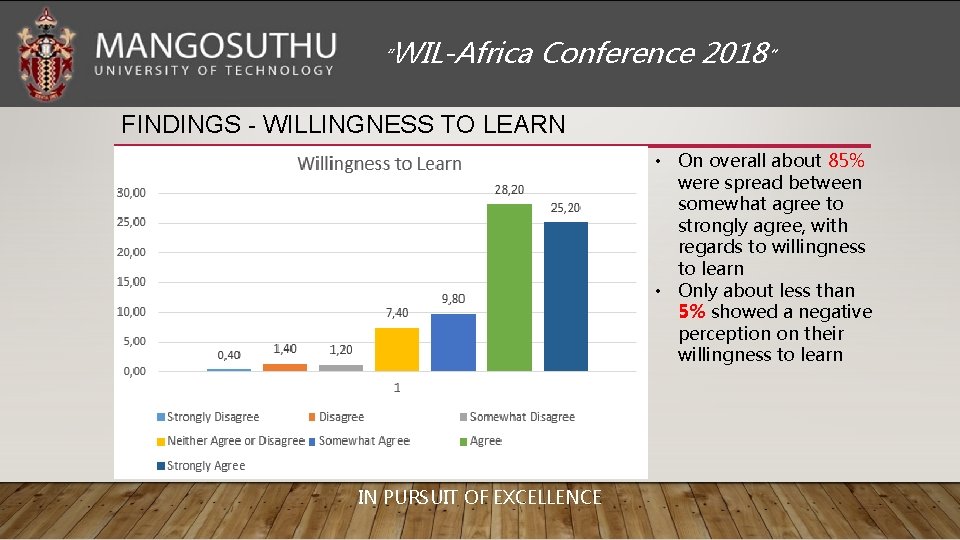 MANGOSUTHU
UNIVERSITY OF TECHNOLOGY

"WIL-Africa Conference 2018"

FINDINGS - WILLINGNESS TO LEARN

Willingness to Learn

30,00
25,00
20,00
15,00
10,00
5,00
0,00

0,40 1,40 1,20 7,40 9,80 28,20 25,20

1

Strongly Disagree
Disagree
Somewhat Disagree
Neither Agree or Disagree
Somewhat Agree
Agree
Strongly Agree

• On overall about 85% were spread between somewhat agree to strongly agree, with regards to willingness to learn
• Only about less than 5% showed a negative perception on their willingness to learn

IN PURSUIT OF EXCELLENCE